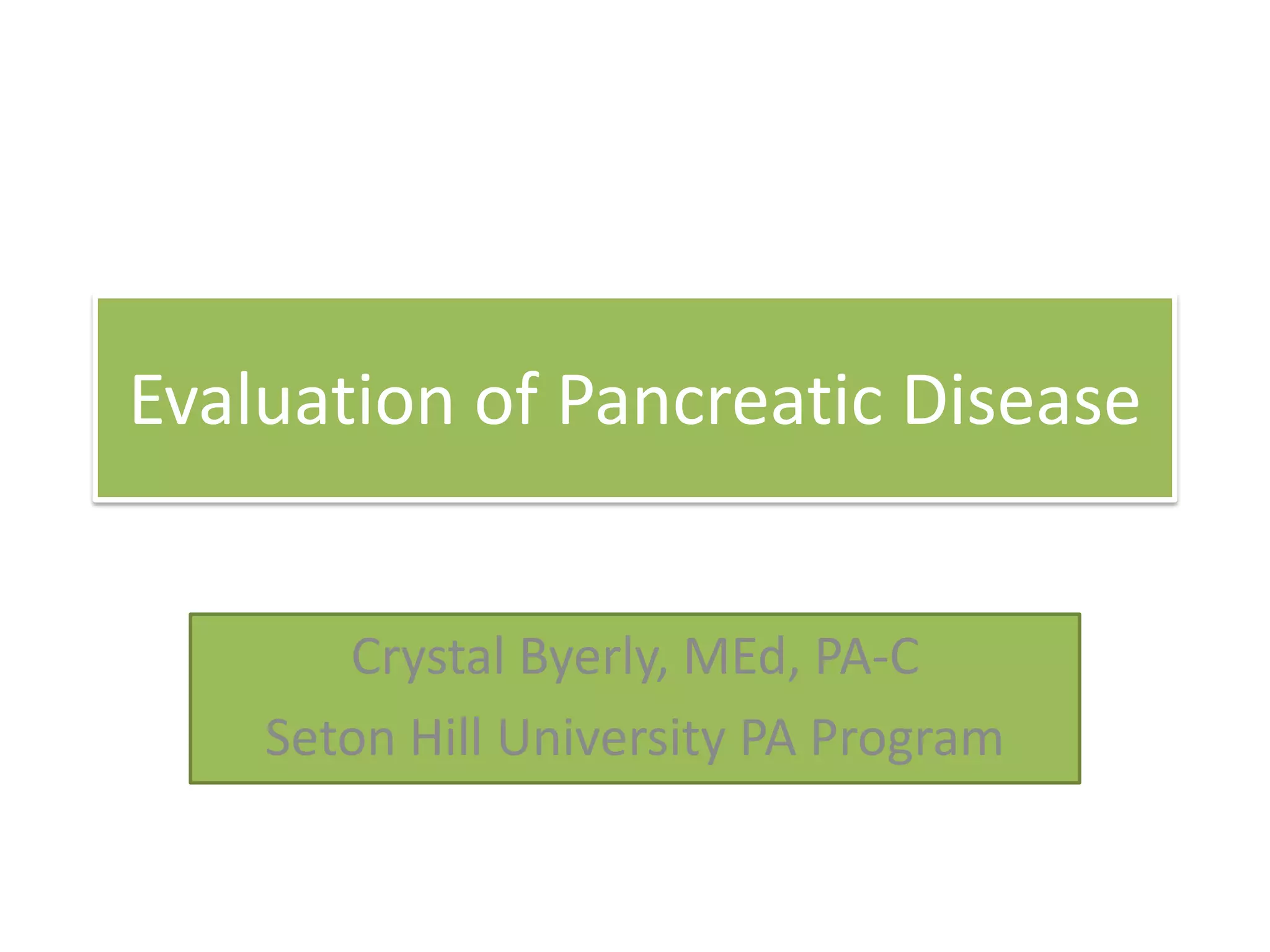 Evaluation of Pancreatic Disease

Crystal Byerly, MEd, PA-C
Seton Hill University PA Program